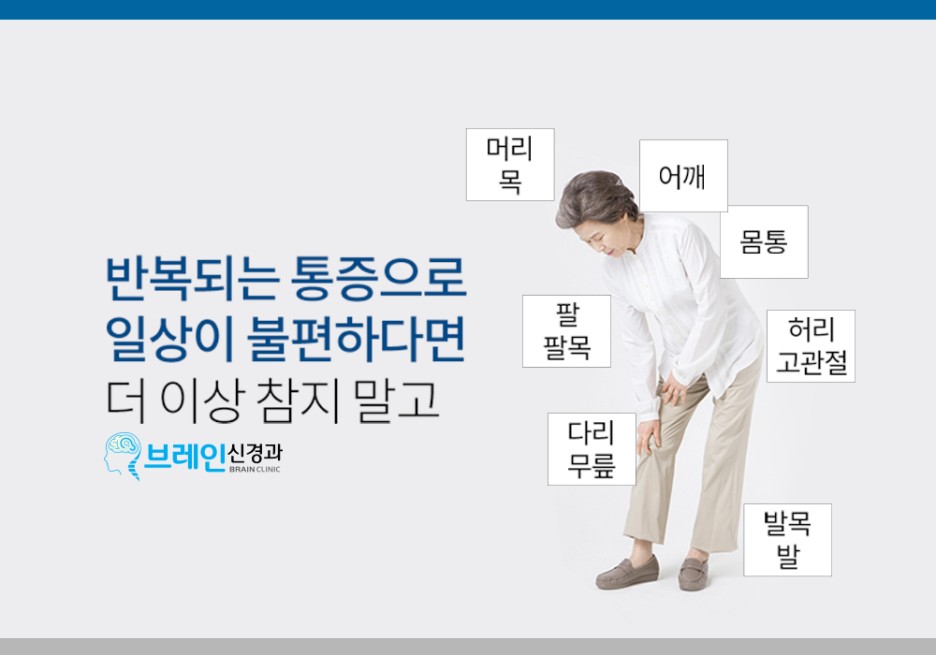 반복되는 통증으로
일상이 불편하다면
더 이상 참지 말고

브레인신경과
BRAIN CLINIC

머리
목

어깨

몸통

팔
팔목

허리
고관절

다리
무릎

발목
발